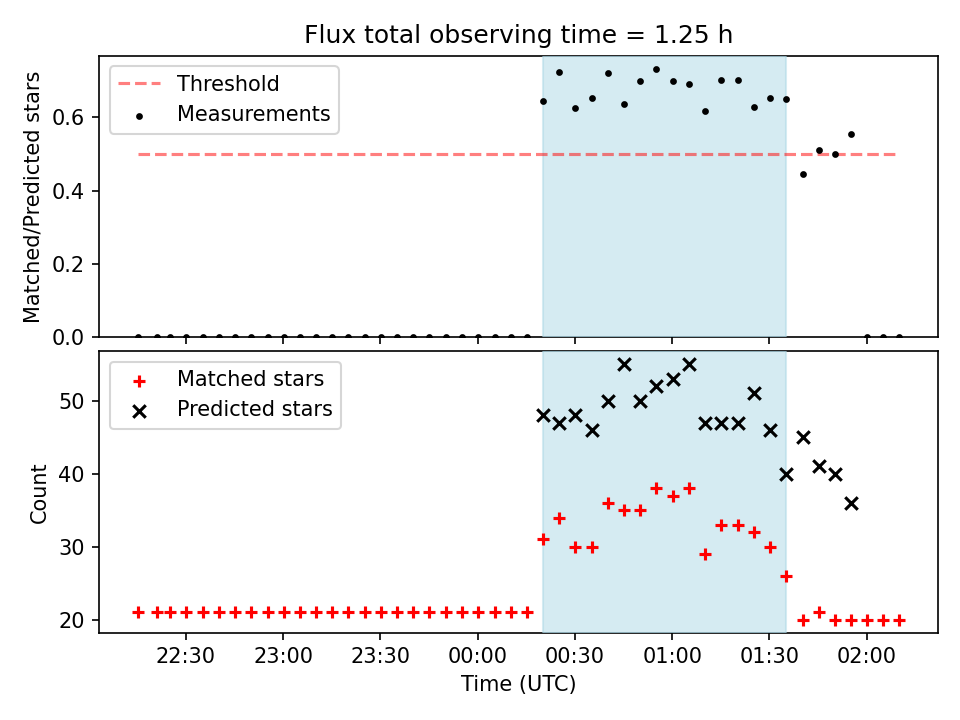 Flux total observing time = 1.25 h

Threshold
Measurements

Matched/Predicted stars

0.6
0.4
0.2
0.0

Matched stars
Predicted stars

Count

50
40
30
20

22:30
23:00
23:30
00:00
00:30
01:00
01:30
02:00

Time (UTC)